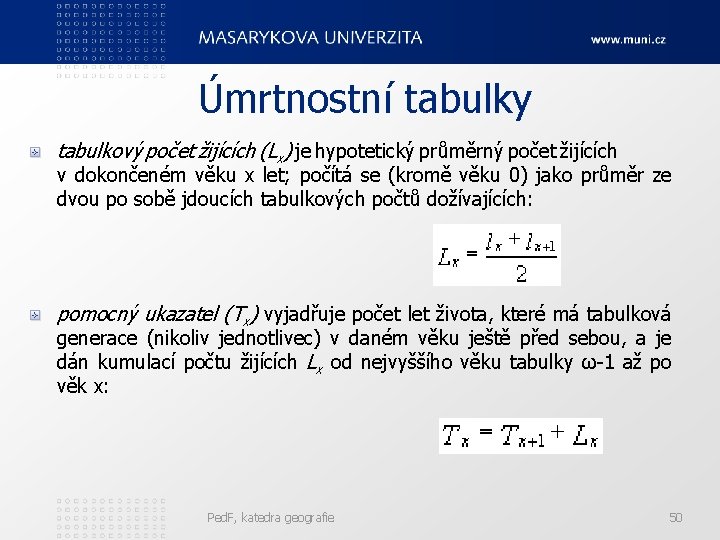 MASARYKOVA UNIVERZITA

www.muni.cz

Úmrtnostní tabulky

tabulkový počet žijících ($L_x$) je hypotetický průměrný počet žijících v dokončeném věku x let; počítá se (kromě věku 0) jako průměr ze dvou po sobě jdoucích tabulkových počtů dožívajících:

$L_x = \frac{l_x + l_{x+1}}{2}$

pomocný ukazatel ($T_x$) vyjadřuje počet let života, které má tabulková generace (nikoliv jednotlivec) v daném věku ještě před sebou, a je dán kumulací počtu žijících $L_x$ od nejvyššího věku tabulky ω-1 až po věk x:

$T_x = T_{x+1} + L_x$

PedF, katedra geografie

50